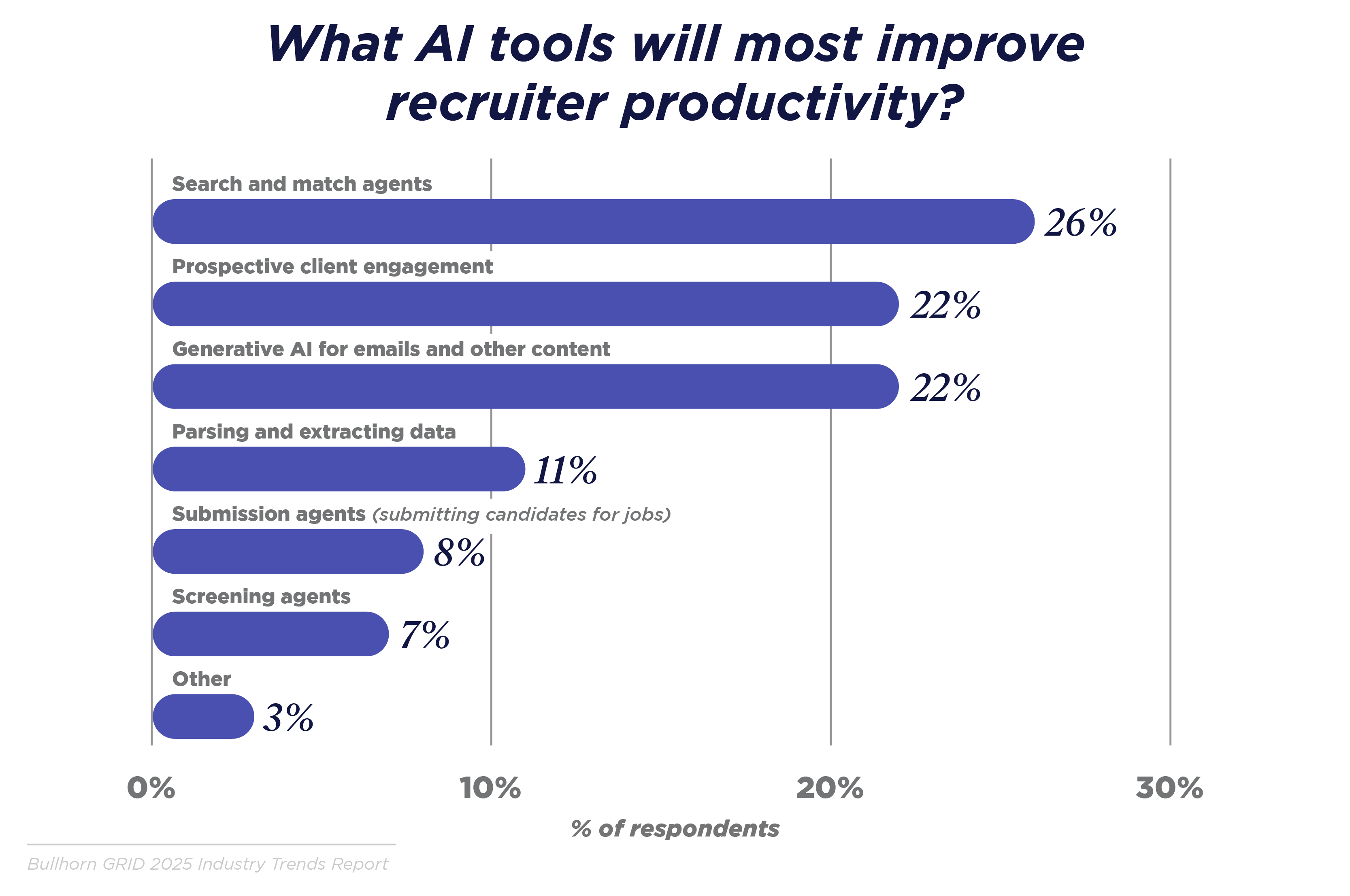 What AI tools will most improve recruiter productivity?

Search and match agents
26%

Prospective client engagement
22%

Generative AI for emails and other content
22%

Parsing and extracting data
11%

Submission agents (submitting candidates for jobs)
8%

Screening agents
7%

Other
3%

0%
10%
20%
30%

% of respondents

Bullhorn GRID 2025 Industry Trends Report